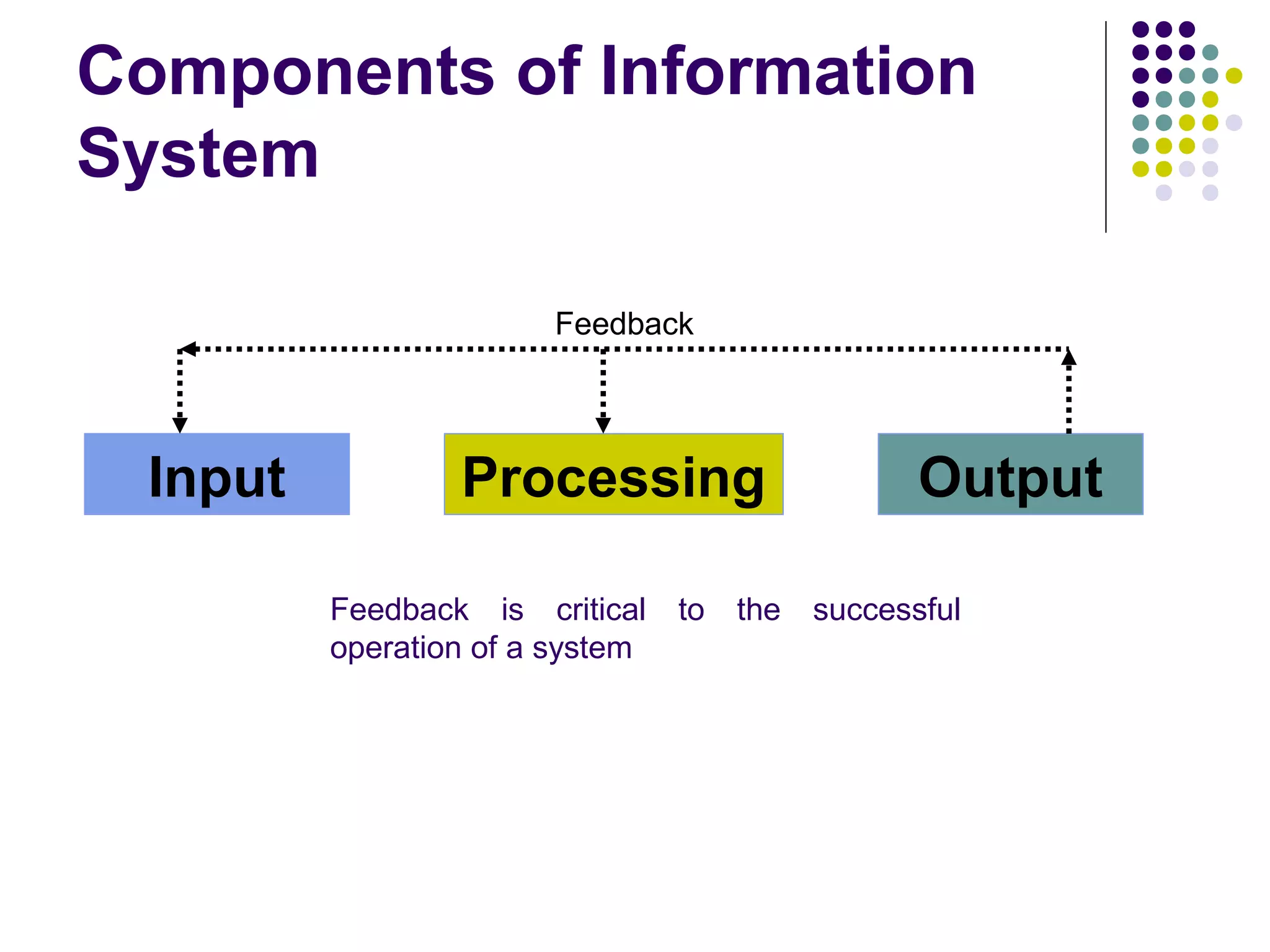 Components of Information System

Feedback

Input

Processing

Output

Feedback is critical to the successful operation of a system